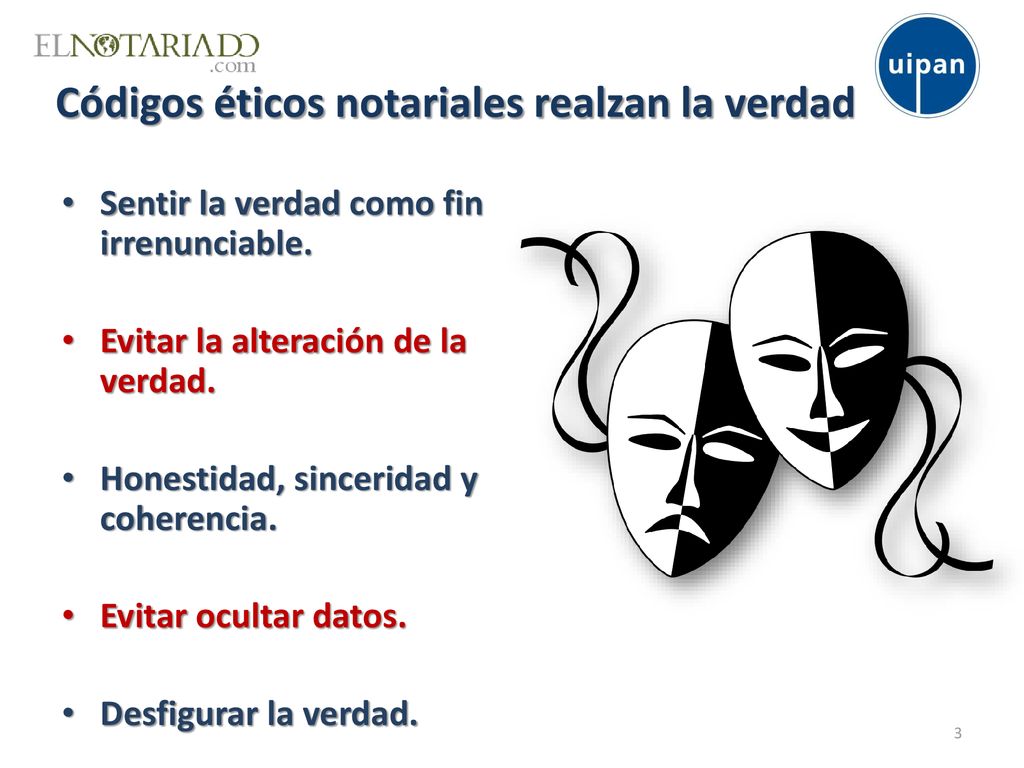 ELNOTARIADO
.com

uipan

Códigos éticos notariales realzan la verdad

• Sentir la verdad como fin irrenunciable.

• Evitar la alteración de la verdad.

• Honestidad, sinceridad y coherencia.

• Evitar ocultar datos.

• Desfigurar la verdad.

3